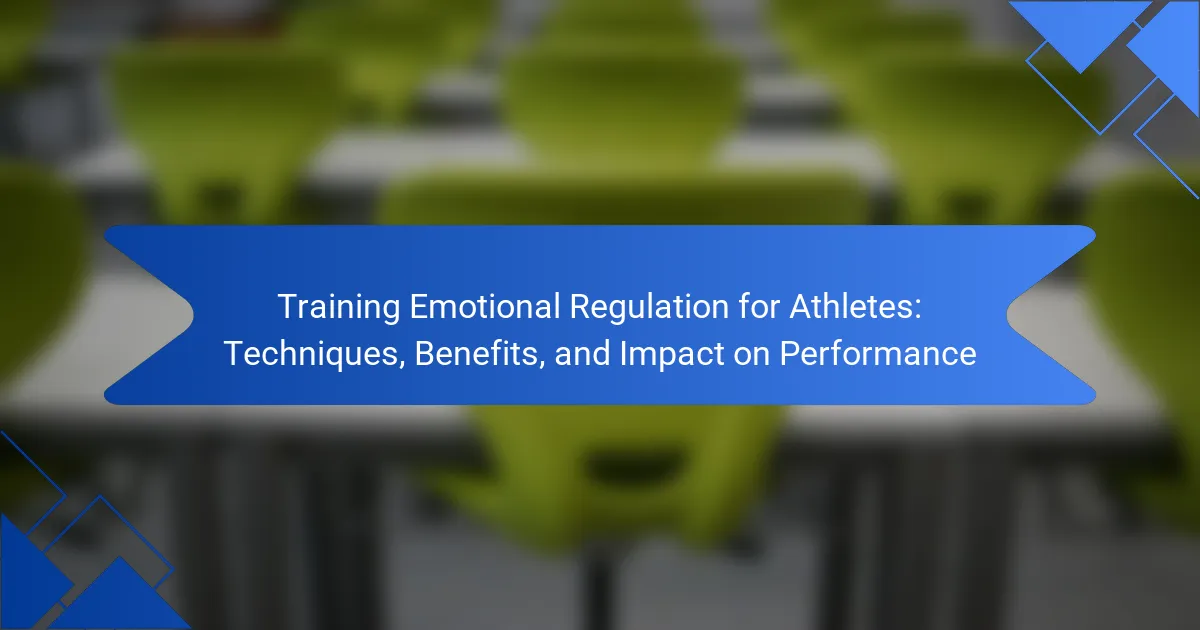 Training Emotional Regulation for Athletes: Techniques, Benefits, and Impact on Performance